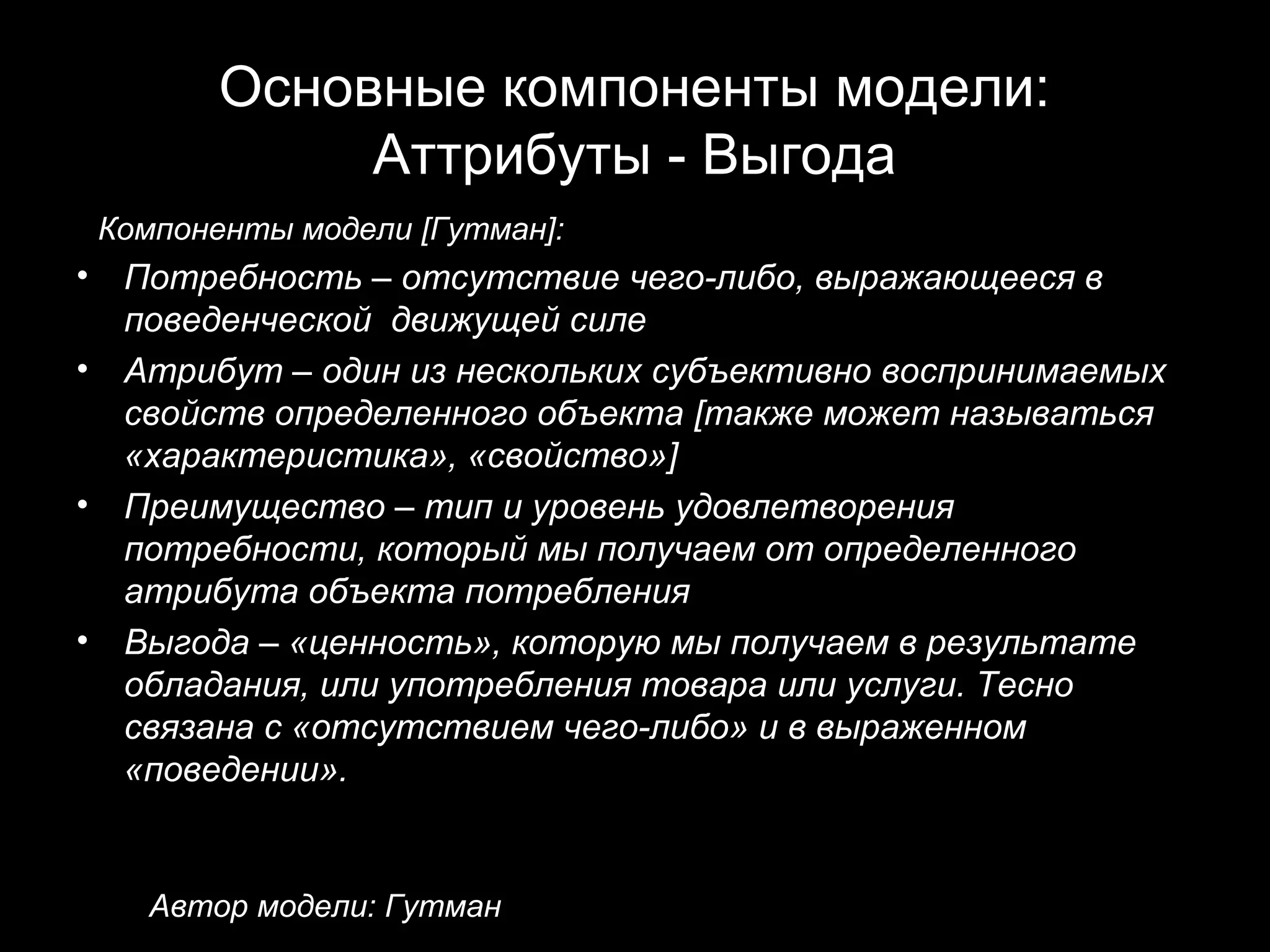 Основные компоненты модели: Аттрибуты - Выгода

Компоненты модели [Гутман]:

• Потребность – отсутствие чего-либо, выражающееся в поведенческой движущей силе
• Атрибут – один из нескольких субъективно воспринимаемых свойств определенного объекта [также может называться «характеристика», «свойство»]
• Преимущество – тип и уровень удовлетворения потребности, который мы получаем от определенного атрибута объекта потребления
• Выгода – «ценность», которую мы получаем в результате обладания, или употребления товара или услуги. Тесно связана с «отсутствием чего-либо» и в выраженном «поведении».

Автор модели: Гутман